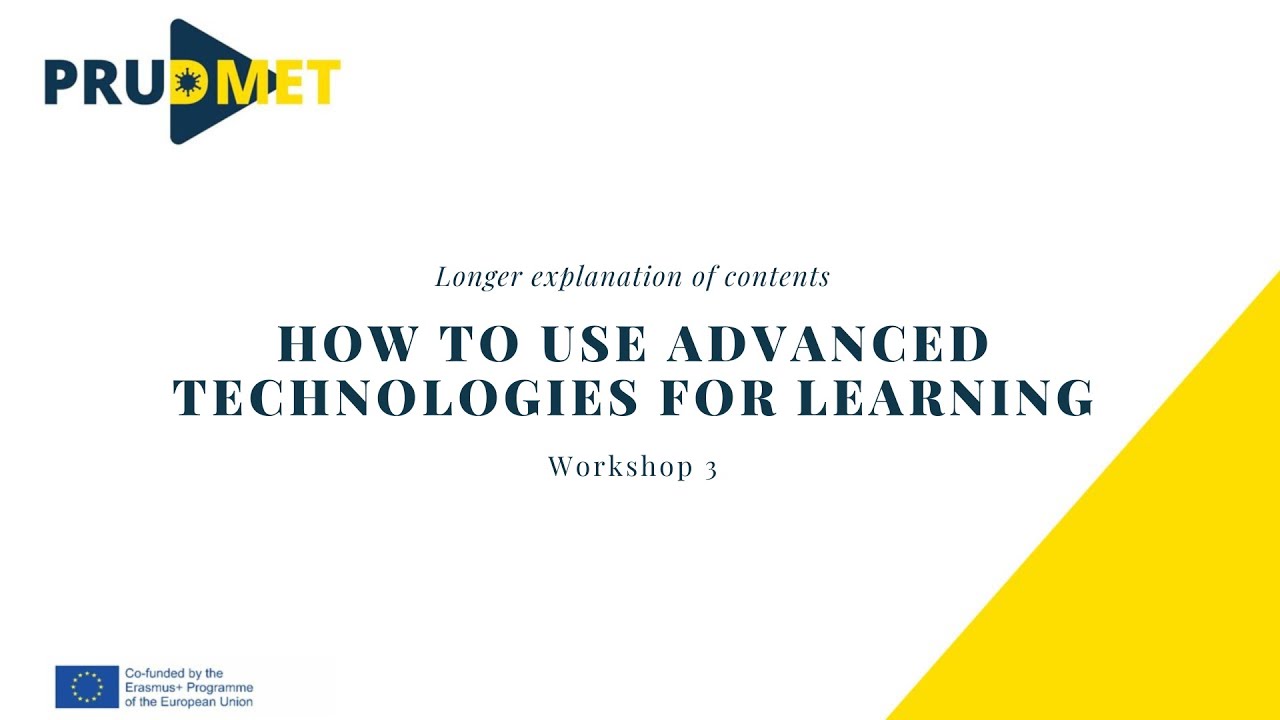 PRUDMET

Longer explanation of contents

HOW TO USE ADVANCED TECHNOLOGIES FOR LEARNING

Workshop 3

Co-funded by the Erasmus+ Programme of the European Union